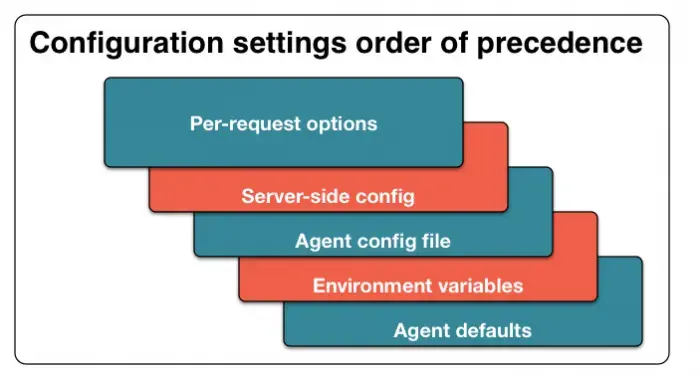 Configuration settings order of precedence

Per-request options

Server-side config

Agent config file

Environment variables

Agent defaults